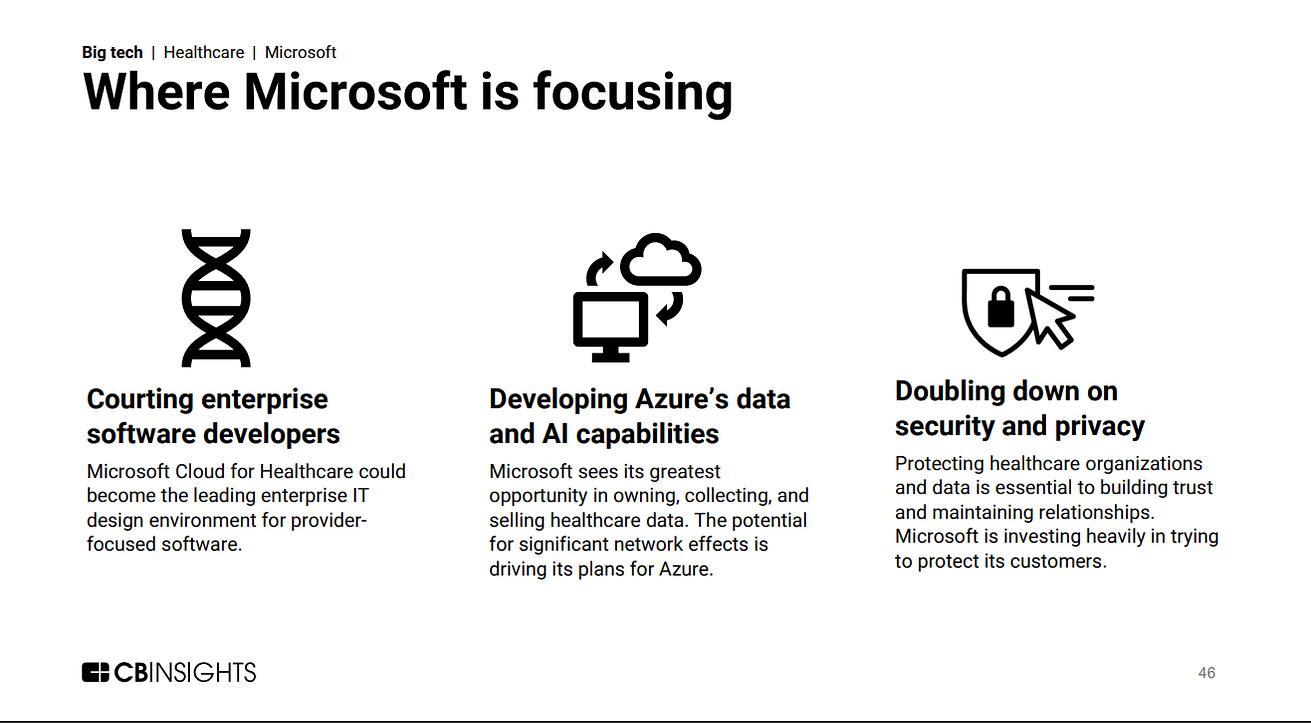 Big tech | Healthcare | Microsoft

Where Microsoft is focusing

Courting enterprise software developers

Microsoft Cloud for Healthcare could become the leading enterprise IT design environment for provider-focused software.

Developing Azure's data and AI capabilities

Microsoft sees its greatest opportunity in owning, collecting, and selling healthcare data. The potential for significant network effects is driving its plans for Azure.

Doubling down on security and privacy

Protecting healthcare organizations and data is essential to building trust and maintaining relationships. Microsoft is investing heavily in trying to protect its customers.

CBINSIGHTS

46